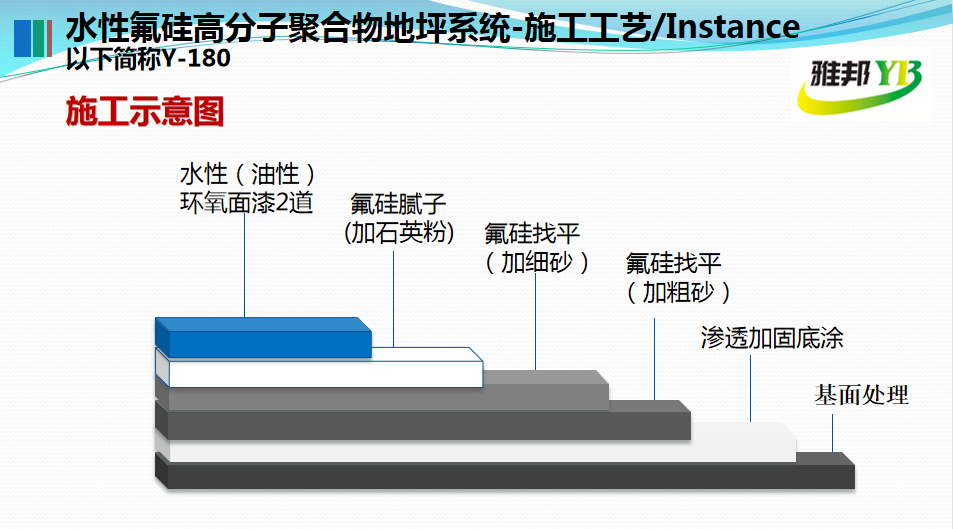 水性氟硅高分子聚合物地坪系统-施工工艺/Instance
以下简称Y-180

雅邦 YB

施工示意图

水性（油性）
环氧面漆2道

氟硅腻子
(加石英粉)

氟硅找平
（加细砂）

氟硅找平
（加粗砂）

渗透加固底涂

基面处理